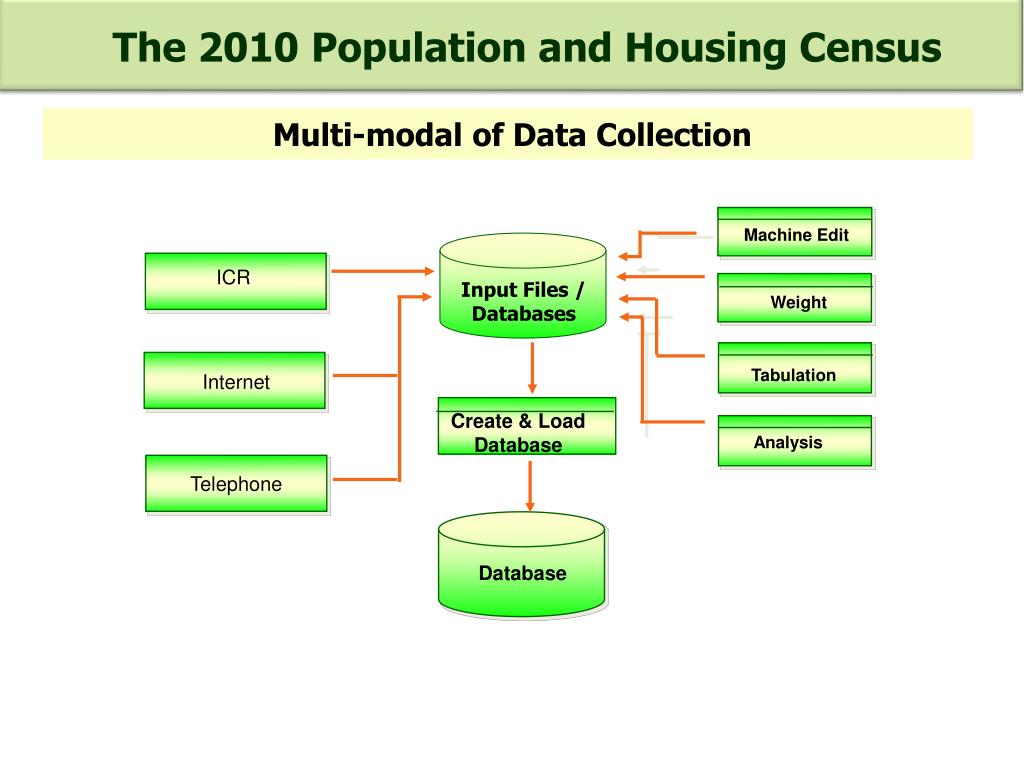 The 2010 Population and Housing Census

Multi-modal of Data Collection

ICR

Internet

Telephone

Input Files / Databases

Create & Load Database

Database

Machine Edit

Weight

Tabulation

Analysis